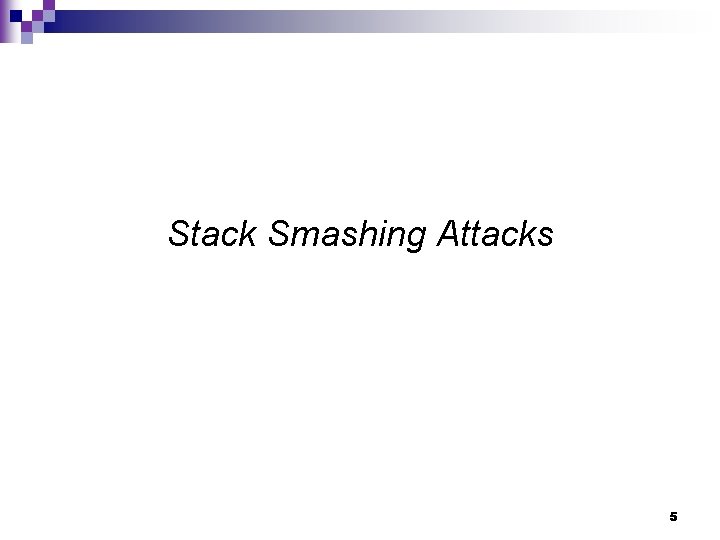 Stack Smashing Attacks

5